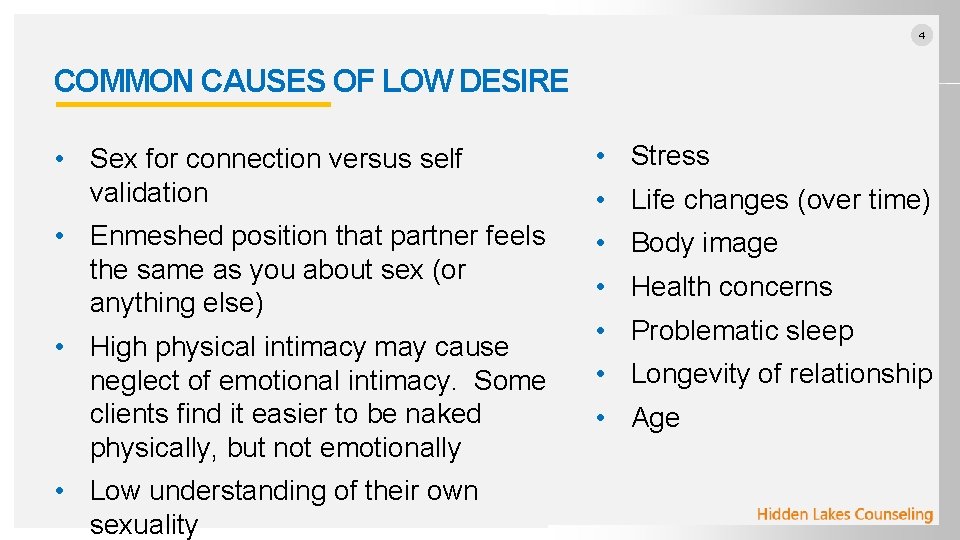 4

COMMON CAUSES OF LOW DESIRE

• Sex for connection versus self validation
• Enmeshed position that partner feels the same as you about sex (or anything else)
• High physical intimacy may cause neglect of emotional intimacy. Some clients find it easier to be naked physically, but not emotionally
• Low understanding of their own sexuality

• Stress
• Life changes (over time)
• Body image
• Health concerns
• Problematic sleep
• Longevity of relationship
• Age

Hidden Lakes Counseling